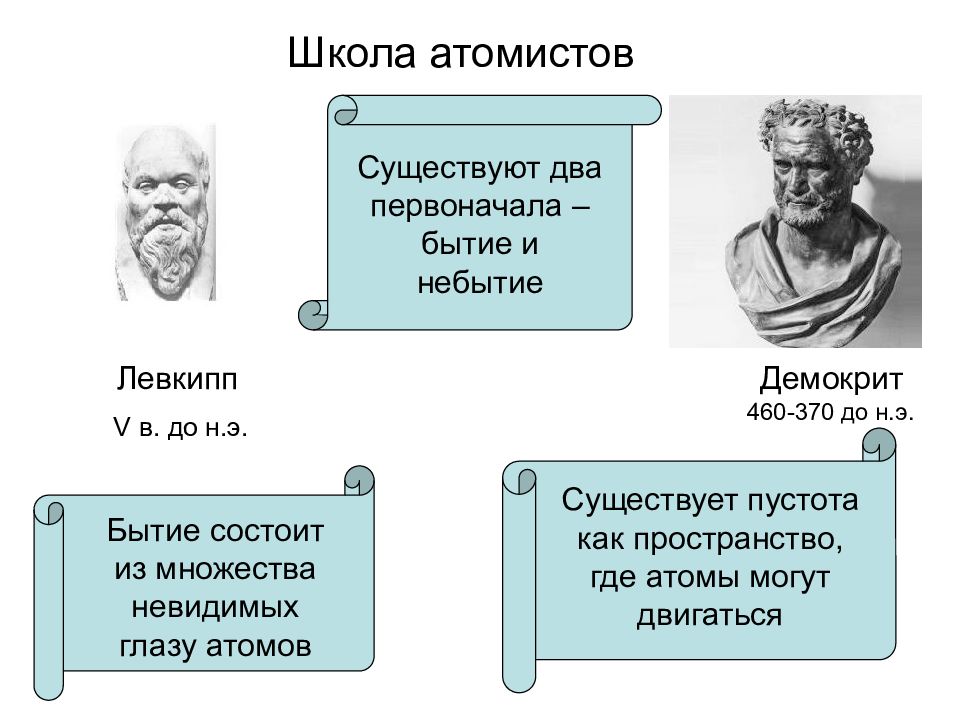 Школа атомистов

Существуют два первоначала – бытие и небытие

Левкипп

V в. до н.э.

Демокрит

460-370 до н.э.

Бытие состоит из множества невидимых глазу атомов

Существует пустота как пространство, где атомы могут двигаться